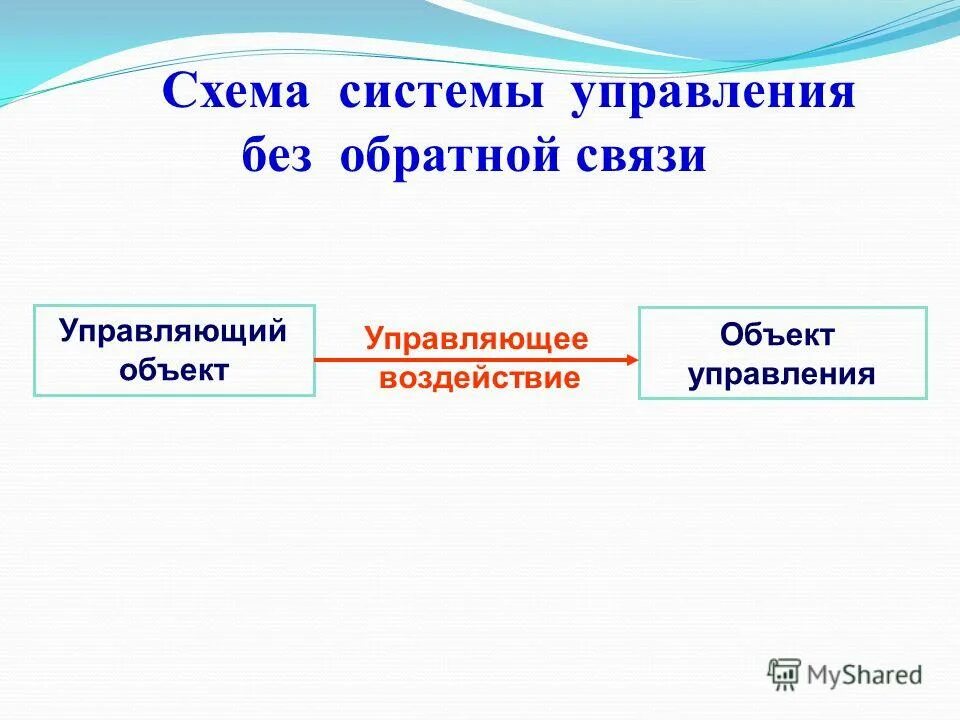 Схема системы управления без обратной связи

Управляющий объект

Управляющее воздействие

Объект управления

MyShared